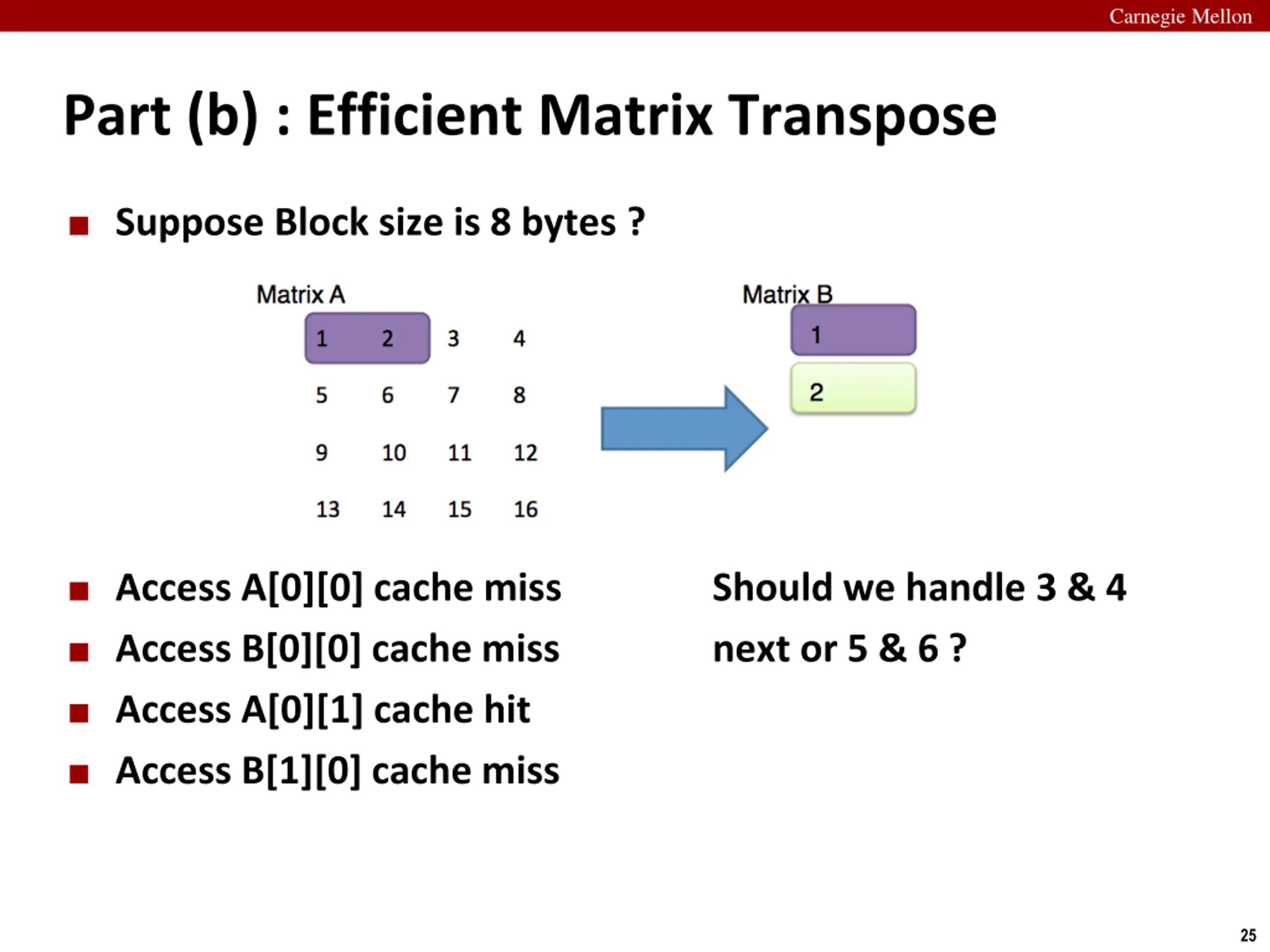 Carnegie Mellon

Part (b) : Efficient Matrix Transpose

Suppose Block size is 8 bytes ?

Matrix A

| 1 | 2 | 3 | 4 |
|---|---|---|---|
| 5 | 6 | 7 | 8 |
| 9 | 10 | 11 | 12 |
| 13 | 14 | 15 | 16 |

Matrix B

1

2

Access A[0][0] cache miss

Access B[0][0] cache miss

Access A[0][1] cache hit

Access B[1][0] cache miss

Should we handle 3 & 4 next or 5 & 6 ?

25